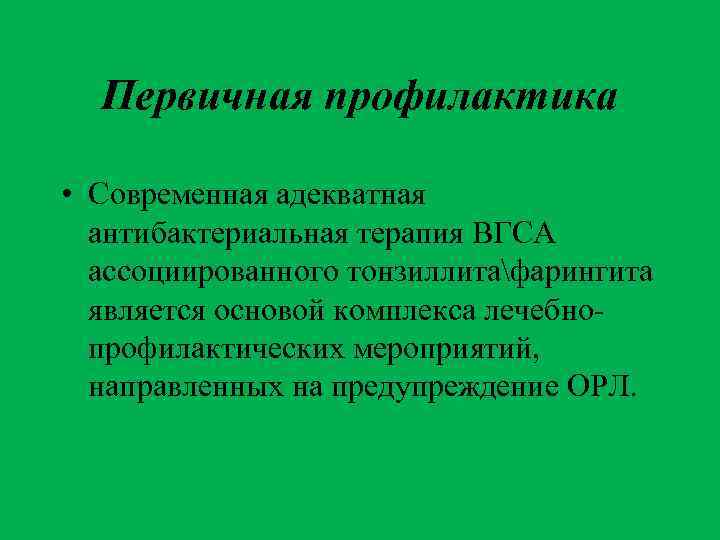 Первичная профилактика

• Современная адекватная антибактериальная терапия ВГСА ассоциированного тонзиллита\фарингита является основой комплекса лечебно-профилактических мероприятий, направленных на предупреждение ОРЛ.